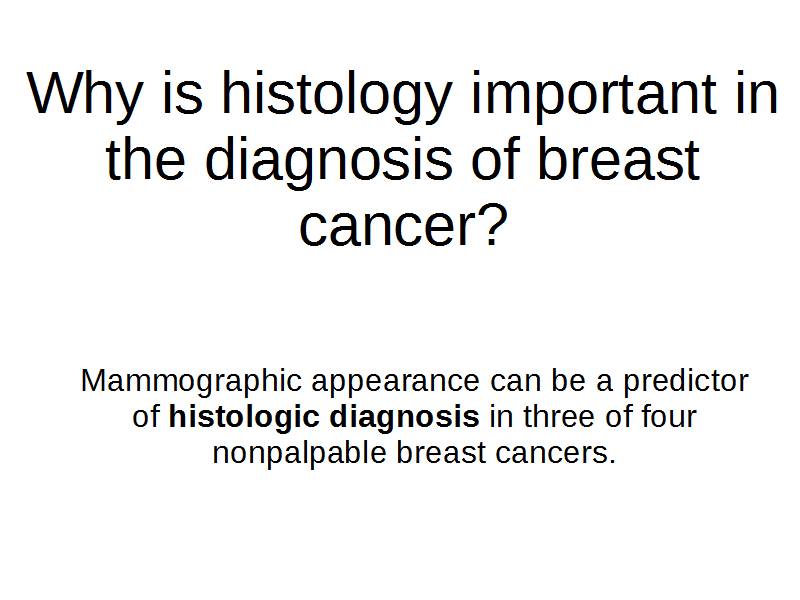 Why is histology important in the diagnosis of breast cancer?

Mammographic appearance can be a predictor of histologic diagnosis in three of four nonpalpable breast cancers.